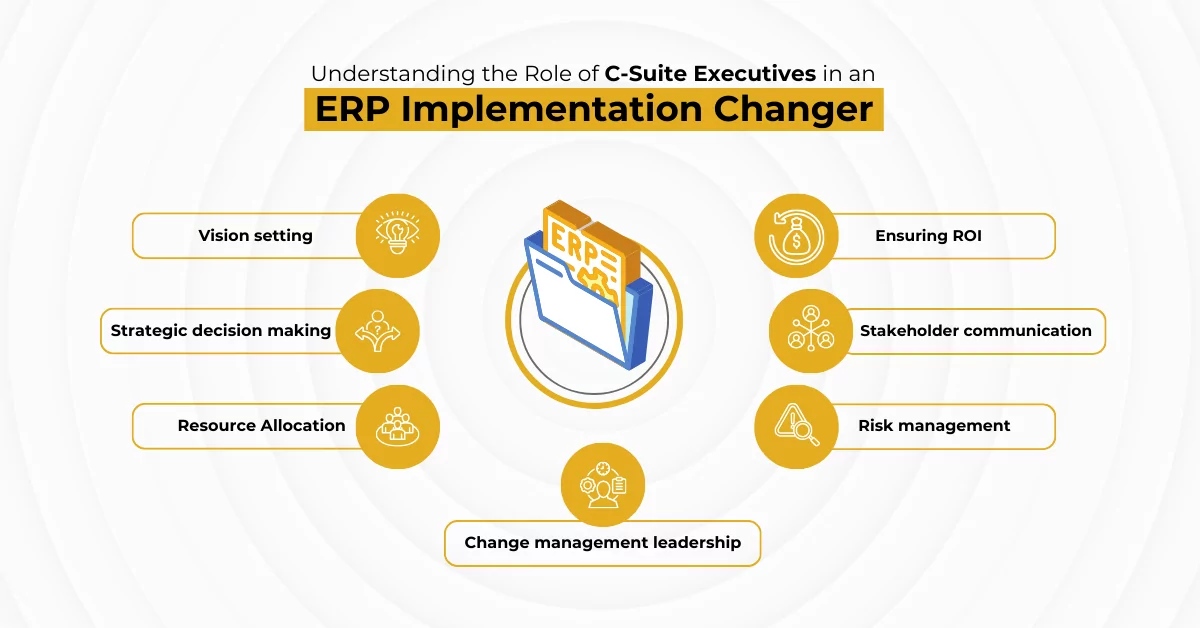 Understanding the Role of C-Suite Executives in an
ERP Implementation Changer

Vision setting

Strategic decision making

Resource Allocation

ERP

Ensuring ROI

Stakeholder communication

Risk management

Change management leadership